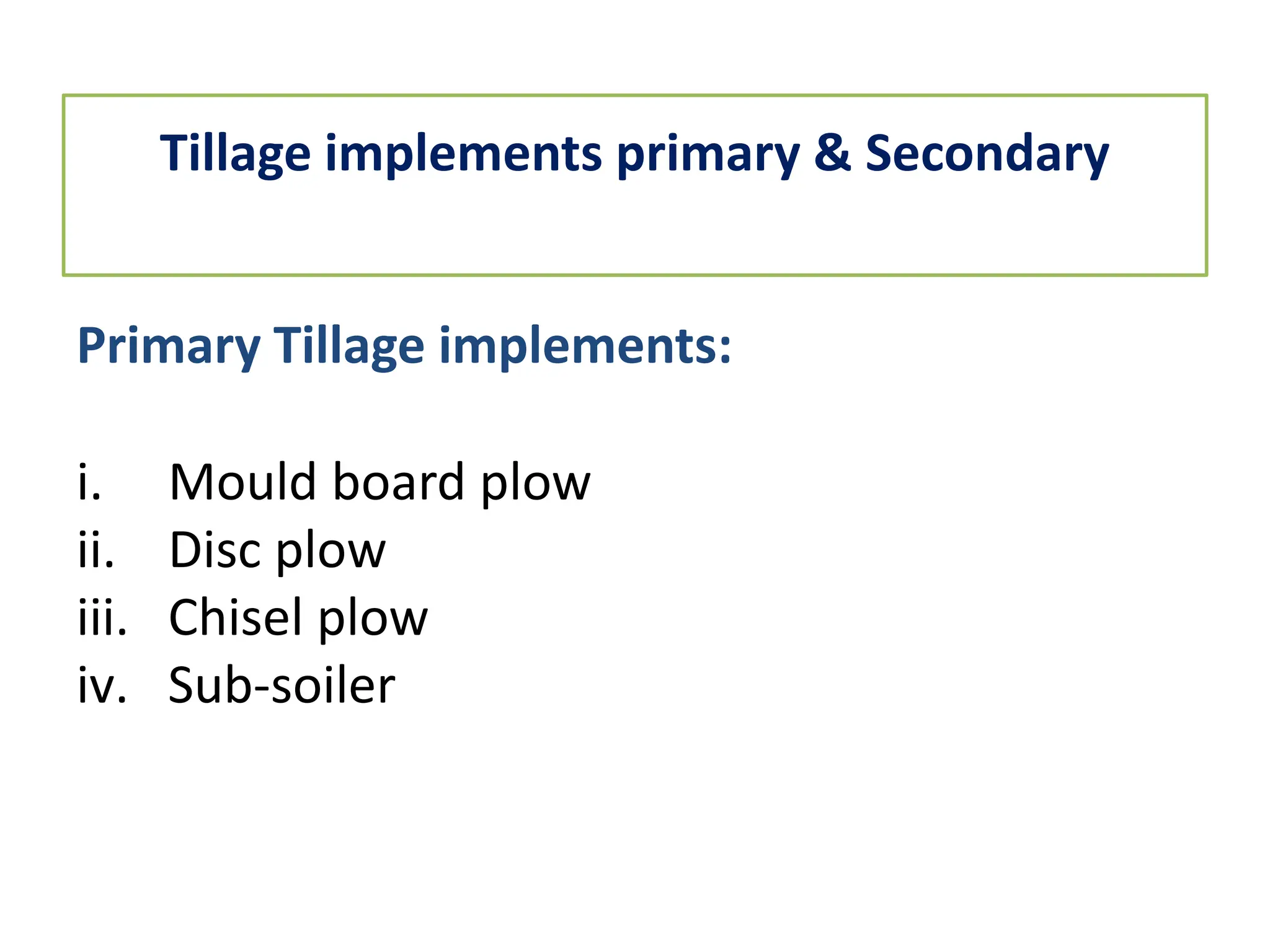 Tillage implements primary & Secondary

Primary Tillage implements:

i. Mould board plow
ii. Disc plow
iii. Chisel plow
iv. Sub-soiler